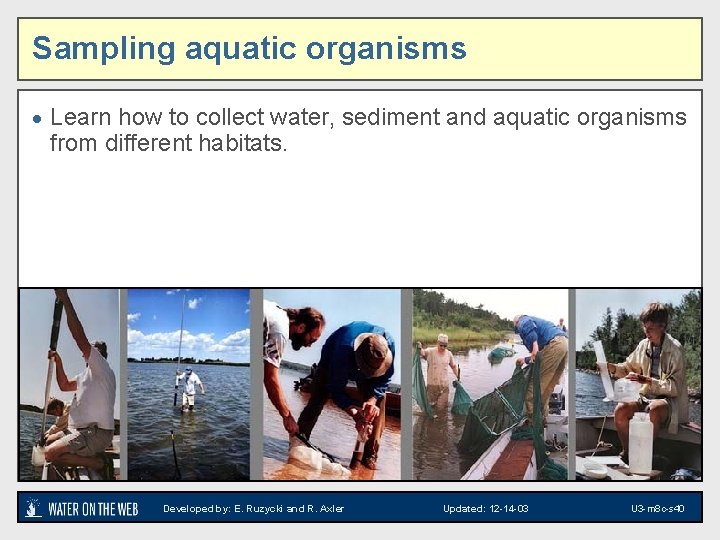 Sampling aquatic organisms

• Learn how to collect water, sediment and aquatic organisms from different habitats.

WATER ON THE WEB Developed by: E. Ruzycki and R. Axler Updated: 12-14-03 U3-m8c-s40